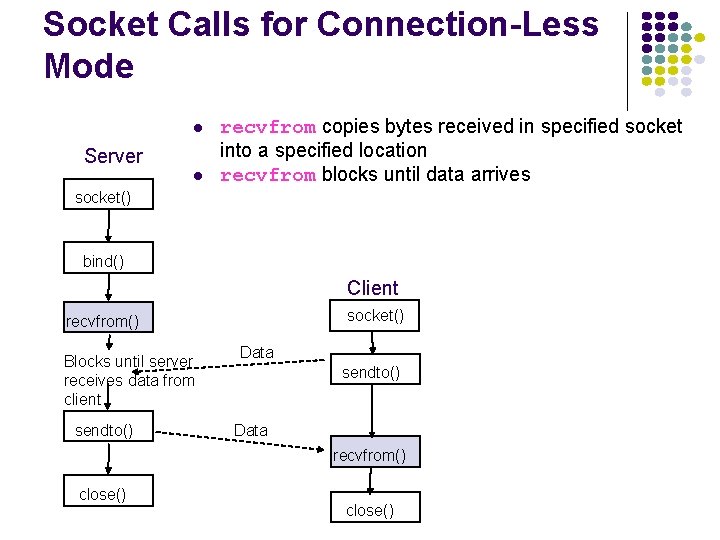 Socket Calls for Connection-Less Mode

- recvfrom copies bytes received in specified socket into a specified location
- recvfrom blocks until data arrives

Server

socket()

bind()

recvfrom()

Blocks until server receives data from client

sendto()

close()

Client

socket()

sendto()

recvfrom()

close()

Data

Data